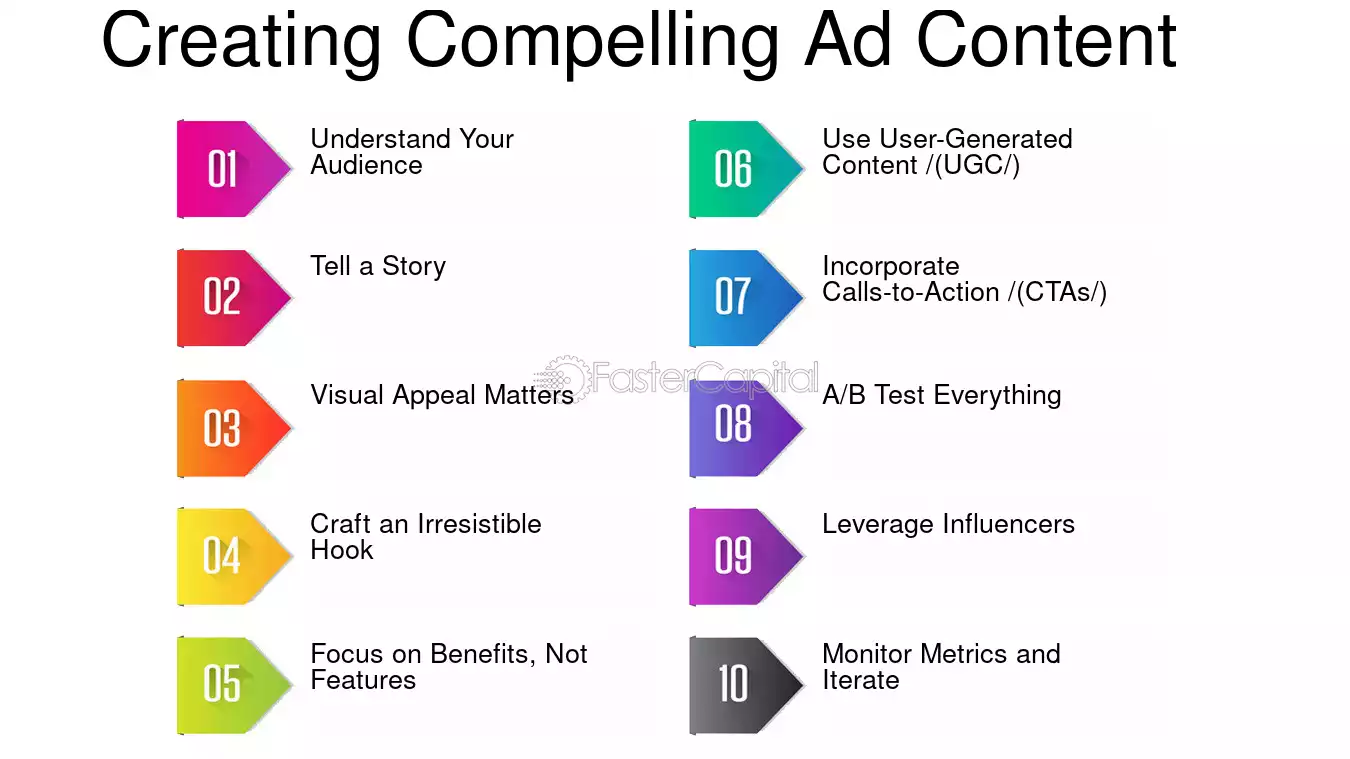 Creating Compelling Ad Content

01

Understand Your Audience

02

Tell a Story

03

Visual Appeal Matters

04

Craft an Irresistible Hook

05

Focus on Benefits, Not Features

06

Use User-Generated Content /(UGC/)

07

Incorporate Calls-to-Action /(CTAs/)

08

A/B Test Everything

09

Leverage Influencers

10

Monitor Metrics and Iterate

FasterCapital